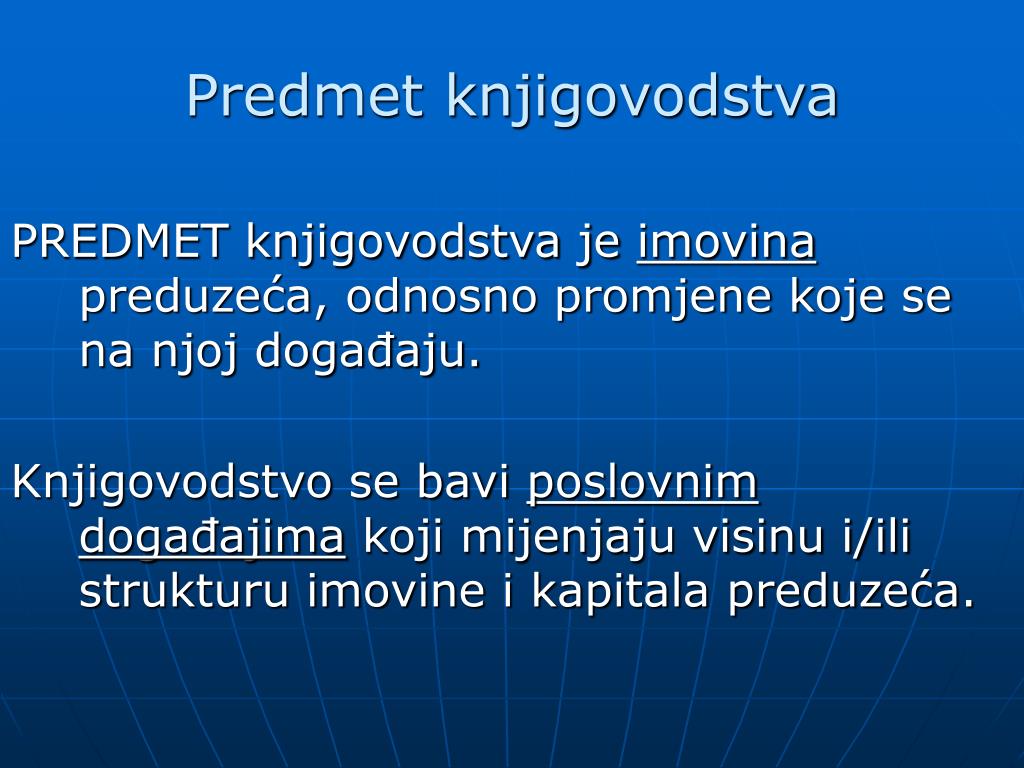 Predmet knjigovodstva

PREDMET knjigovodstva je imovina preduzeća, odnosno promjene koje se na njoj događaju.

Knjigovodstvo se bavi poslovnim događajima koji mijenjaju visinu i/ili strukturu imovine i kapitala preduzeća.